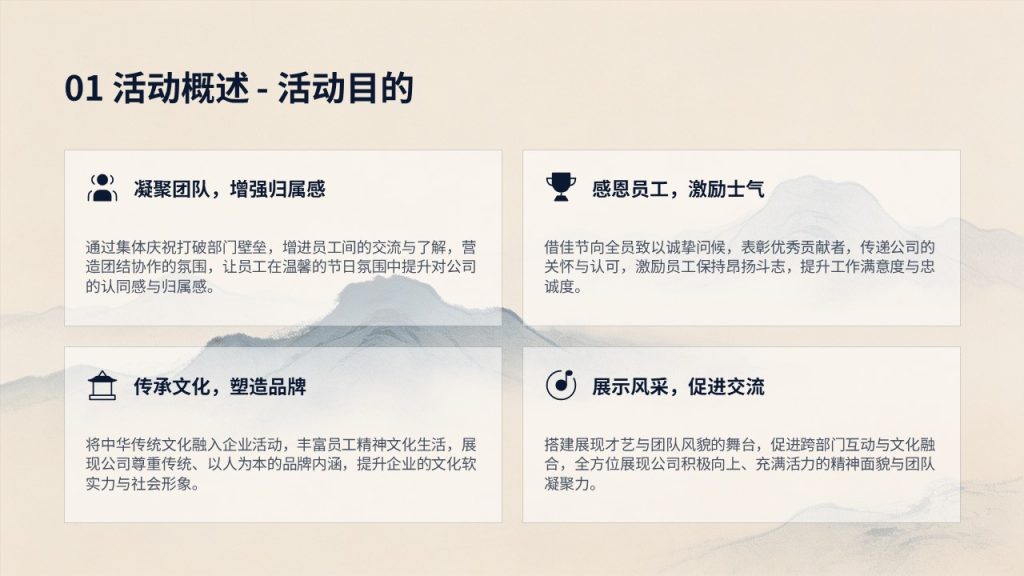 01 活动概述 - 活动目的

凝聚团队，增强归属感

通过集体庆祝打破部门壁垒，增进员工间的交流与了解，营造团结协作的氛围，让员工在温馨的节日氛围中提升对公司的认同感与归属感。

感恩员工，激励士气

借佳节向全员致以诚挚问候，表彰优秀贡献者，传递公司的关怀与认可，激励员工保持昂扬斗志，提升工作满意度与忠诚度。

传承文化，塑造品牌

将中华传统文化融入企业活动，丰富员工精神文化生活，展现公司尊重传统、以人为本的品牌内涵，提升企业的文化软实力与社会形象。

展示风采，促进交流

搭建展现才艺与团队风貌的舞台，促进跨部门互动与文化融合，全方位展现公司积极向上、充满活力的精神面貌与团队凝聚力。